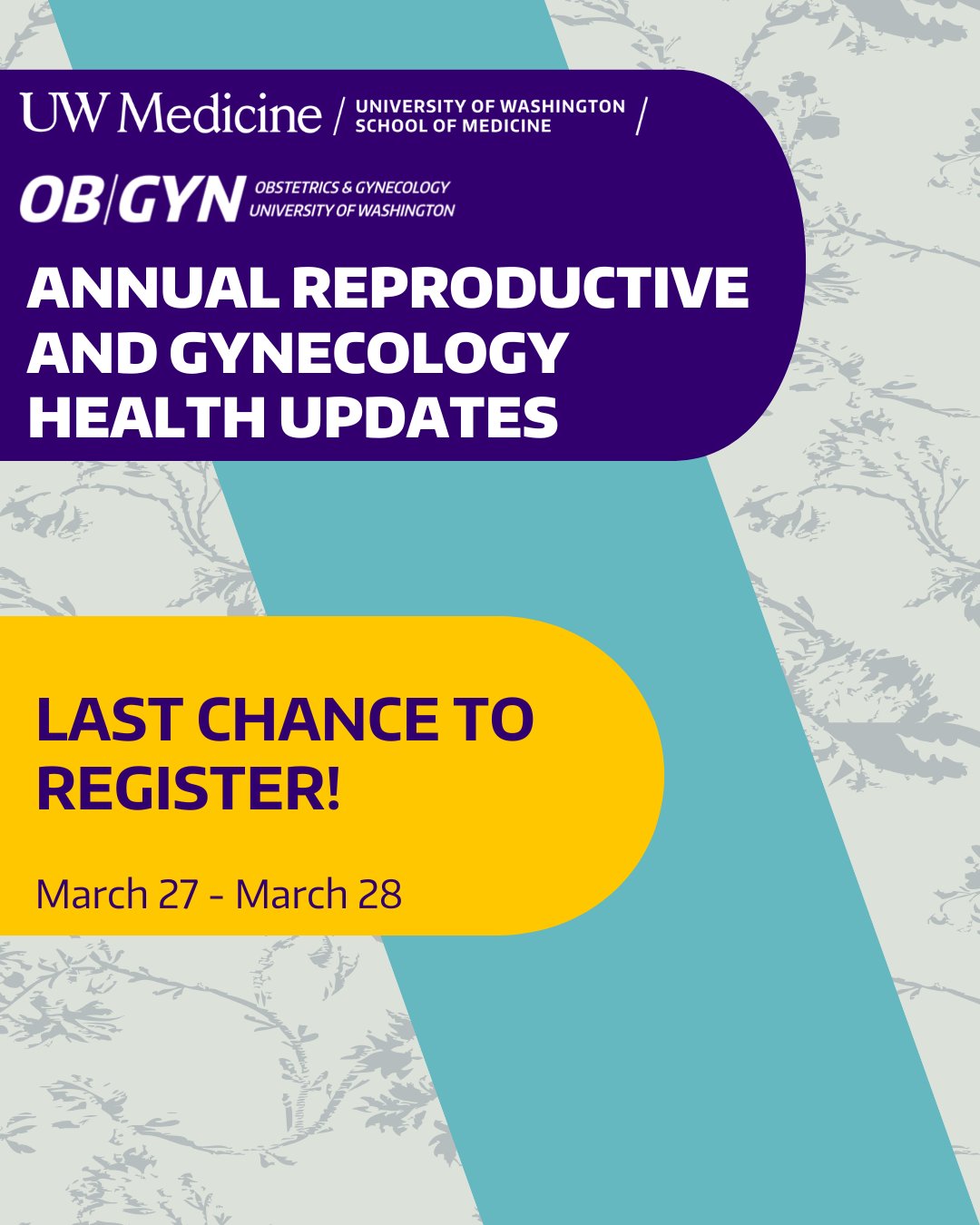 UW Medicine / UNIVERSITY OF WASHINGTON SCHOOL OF MEDICINE /

OB|GYN OBSTETRICS & GYNECOLOGY UNIVERSITY OF WASHINGTON

ANNUAL REPRODUCTIVE AND GYNECOLOGY HEALTH UPDATES

LAST CHANCE TO REGISTER!

March 27 - March 28